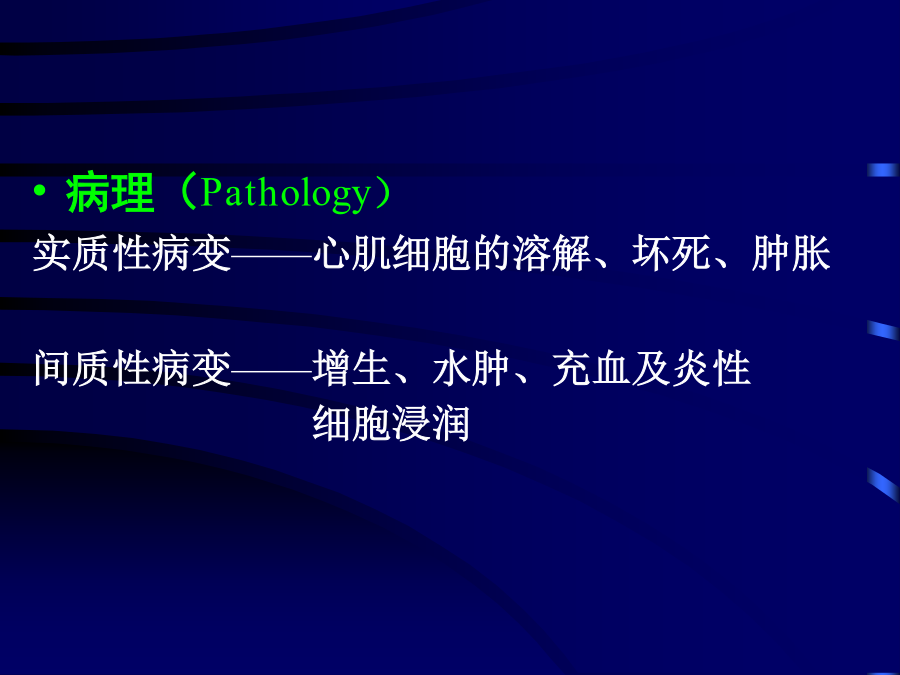 • 病理（Pathology）

实质性病变——心肌细胞的溶解、坏死、肿胀

间质性病变——增生、水肿、充血及炎性细胞浸润